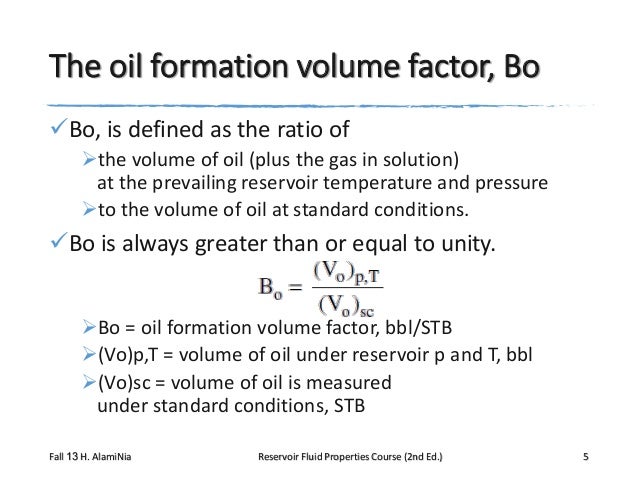 The oil formation volume factor, Bo

✓Bo, is defined as the ratio of

➢the volume of oil (plus the gas in solution) at the prevailing reservoir temperature and pressure

➢to the volume of oil at standard conditions.

✓Bo is always greater than or equal to unity.

$B_o = \frac{(V_o)_{p,T}}{(V_o)_{sc}}$

➢Bo = oil formation volume factor, bbl/STB

➢(Vo)p,T = volume of oil under reservoir p and T, bbl

➢(Vo)sc = volume of oil is measured under standard conditions, STB

Fall 13 H. AlamiNia

Reservoir Fluid Properties Course (2nd Ed.)

5